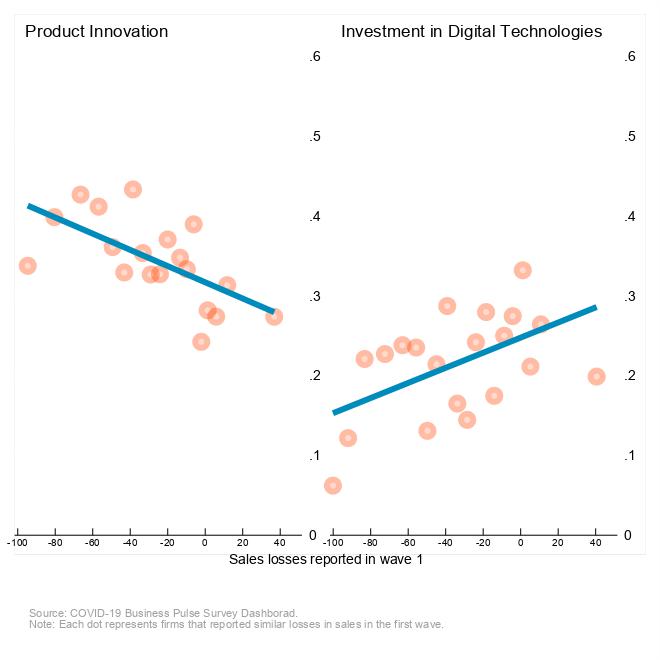 Product Innovation

.6
.5
.4
.3
.2
.1
0

-100 -80 -60 -40 -20 0 20 40

Investment in Digital Technologies

.6
.5
.4
.3
.2
.1
0

-100 -80 -60 -40 -20 0 20 40

Sales losses reported in wave 1

Source: COVID-19 Business Pulse Survey Dashborad.
Note: Each dot represents firms that reported similar losses in sales in the first wave.